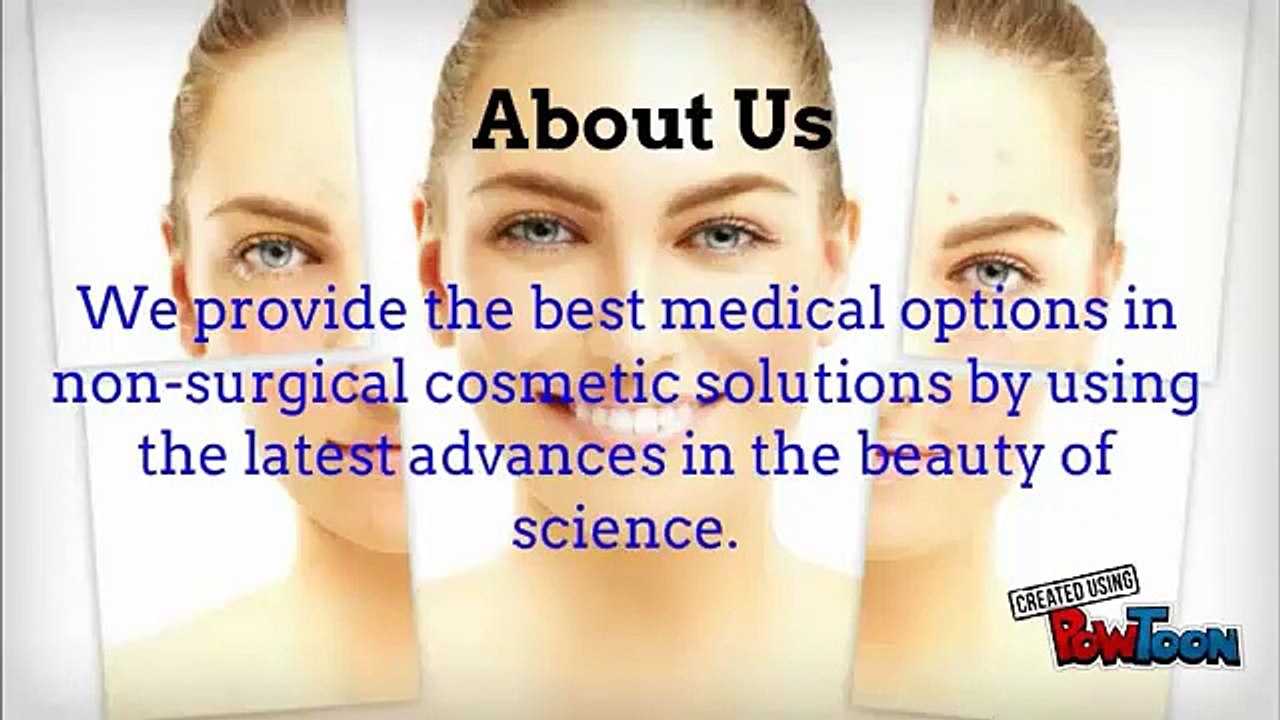 About Us

We provide the best medical options in non-surgical cosmetic solutions by using the latest advances in the beauty of science.

CREATED USING
PowToon